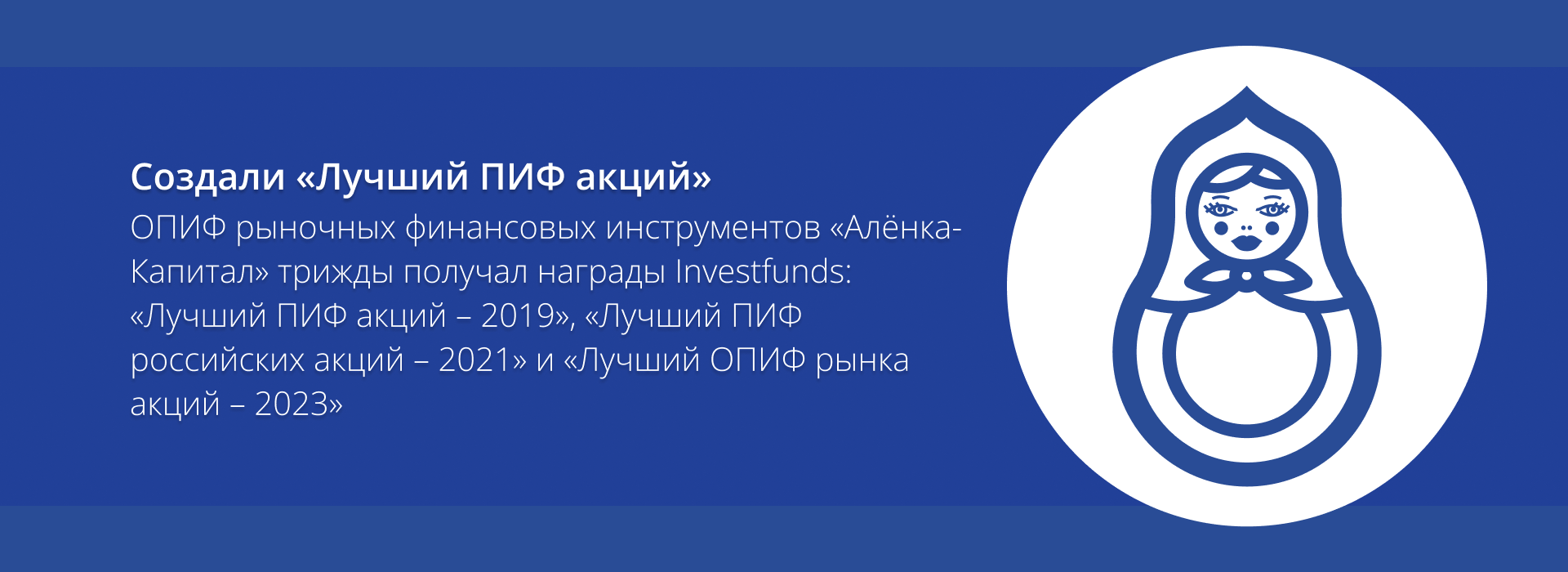 Создали «Лучший ПИФ акций»
ОПИФ рыночных финансовых инструментов «Алёнка-Капитал» трижды получал награды Investfunds: «Лучший ПИФ акций – 2019», «Лучший ПИФ российских акций – 2021» и «Лучший ОПИФ рынка акций – 2023»